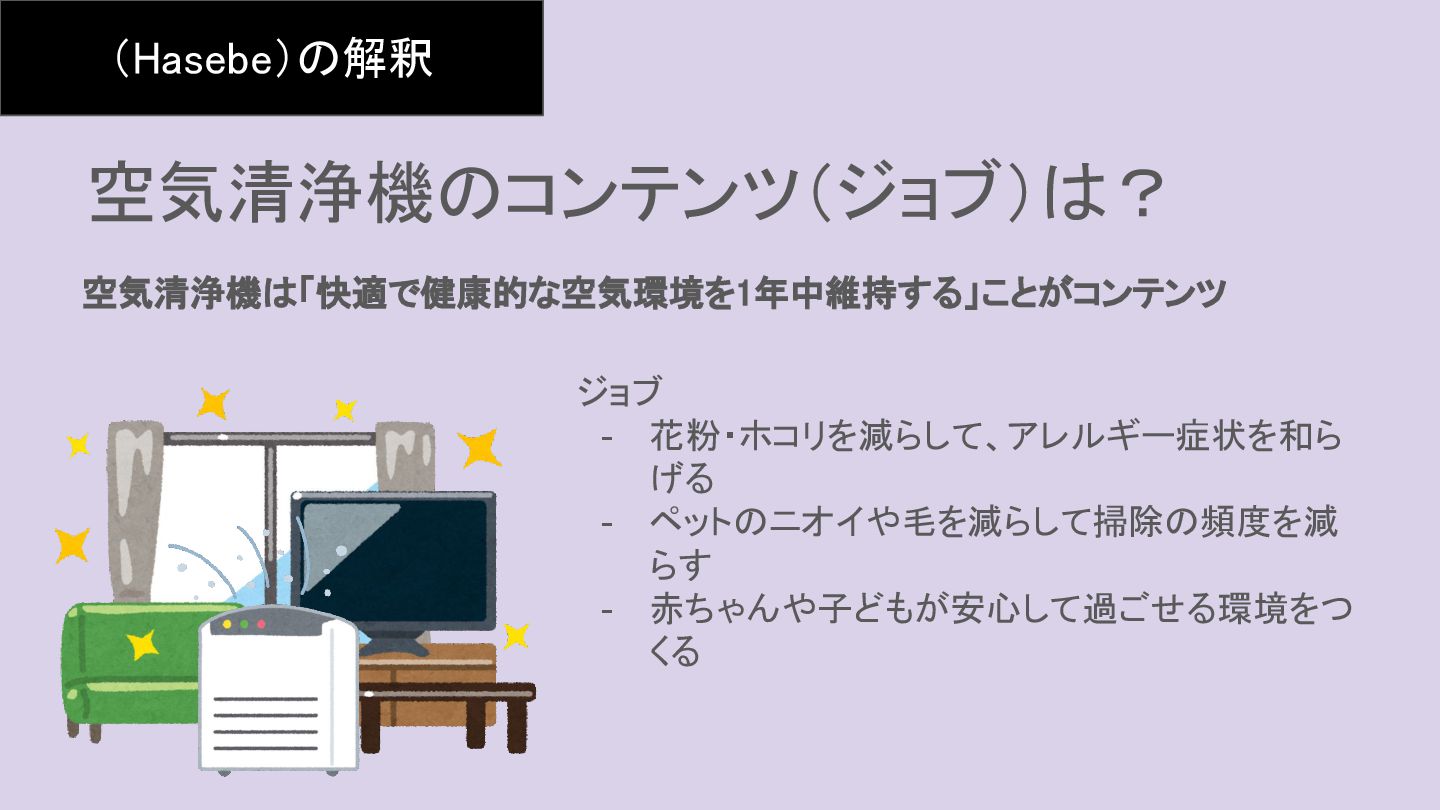 （Hasebe）の解釈

空気清浄機のコンテンツ（ジョブ）は？

空気清浄機は「快適で健康的な空気環境を1年中維持する」ことがコンテンツ

ジョブ
- 花粉・ホコリを減らして、アレルギー症状を和らげる
- ペットのニオイや毛を減らして掃除の頻度を減らす
- 赤ちゃんや子どもが安心して過ごせる環境をつくる